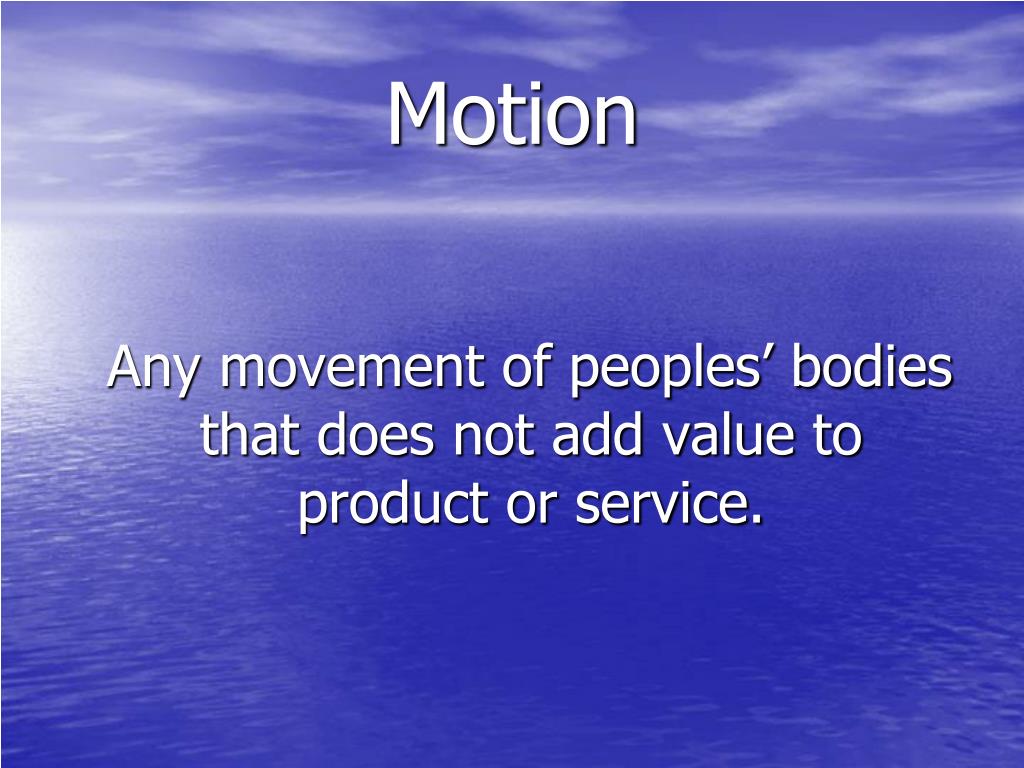 Motion

Any movement of peoples’ bodies that does not add value to product or service.